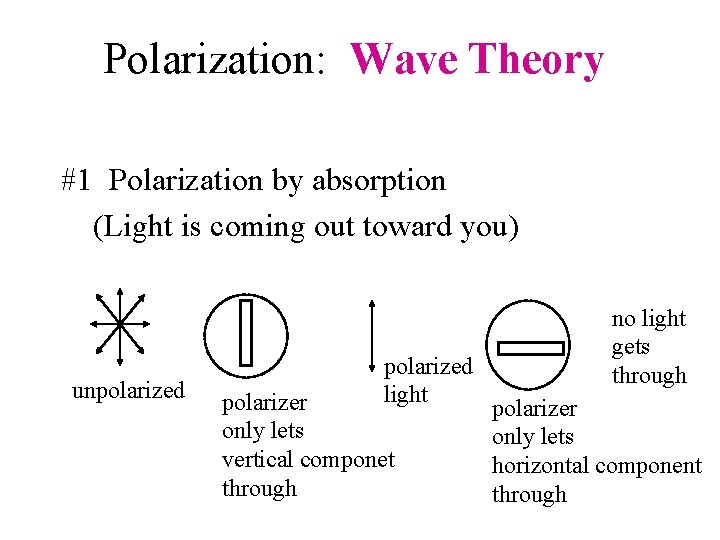 Polarization: Wave Theory

#1 Polarization by absorption
(Light is coming out toward you)

unpolarized

polarizer only lets vertical componet through

polarized light

polarizer only lets horizontal component through

no light gets through